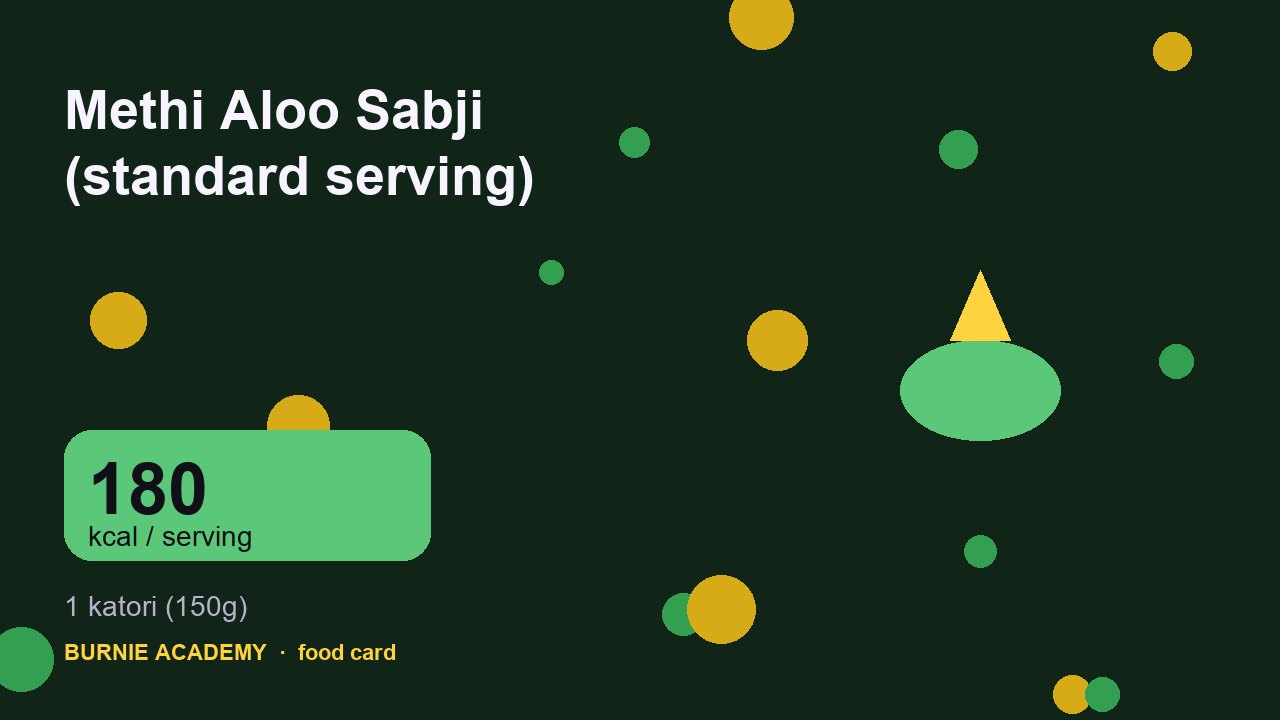 Methi Aloo Sabji
(standard serving)

180
kcal / serving

1 katori (150g)

BURNIE ACADEMY · food card